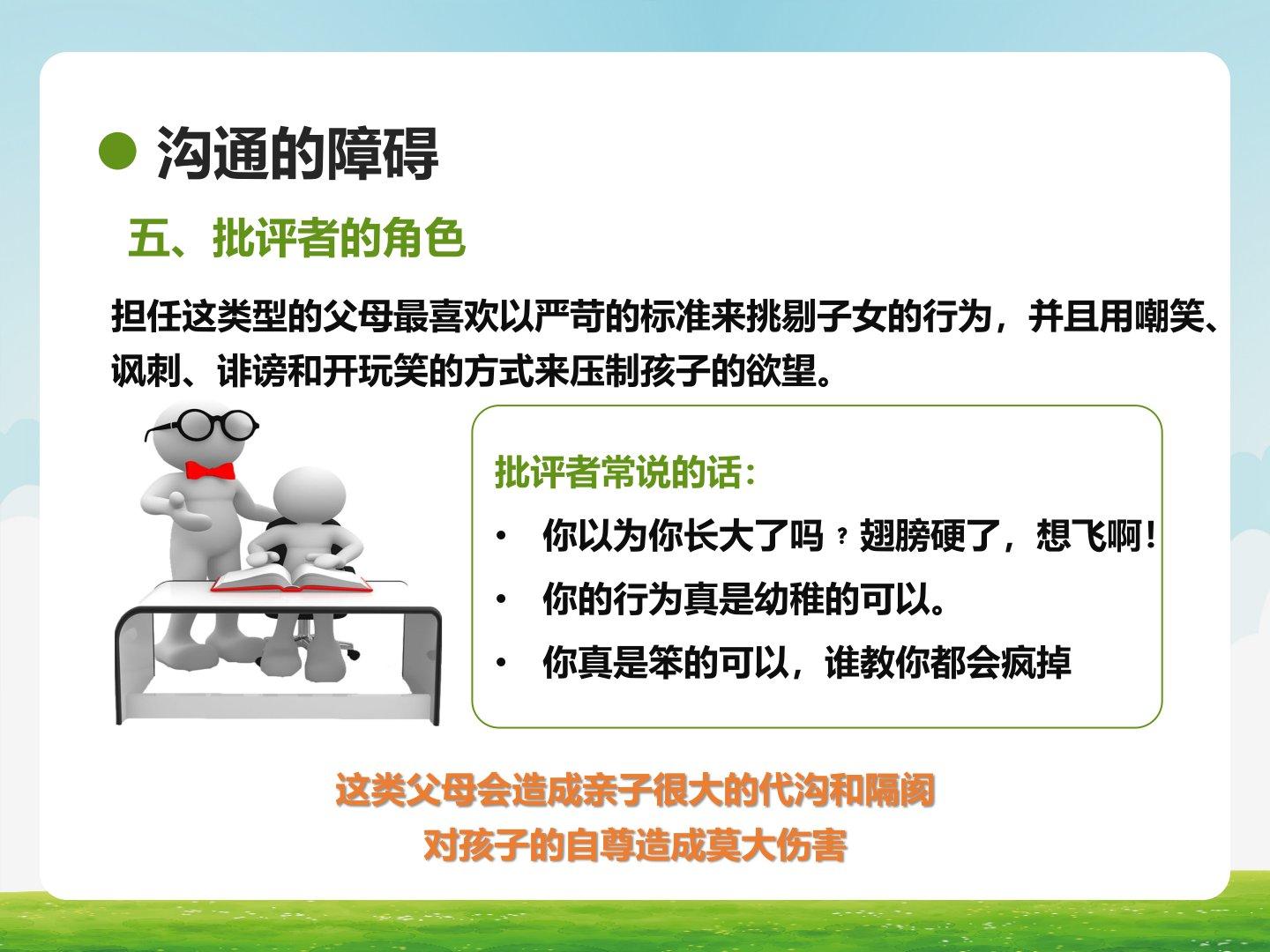 沟通的障碍

五、批评者的角色

担任这类型的父母最喜欢以严苛的标准来挑剔子女的行为，并且用嘲笑、讽刺、诽谤和开玩笑的方式来压制孩子的欲望。

批评者常说的话：

• 你以为你长大了吗？翅膀硬了，想飞啊！
• 你的行为真是幼稚的可以。
• 你真是笨的可以，谁教你都会疯掉

这类父母会造成亲子很大的代沟和隔阂
对孩子的自尊造成莫大伤害